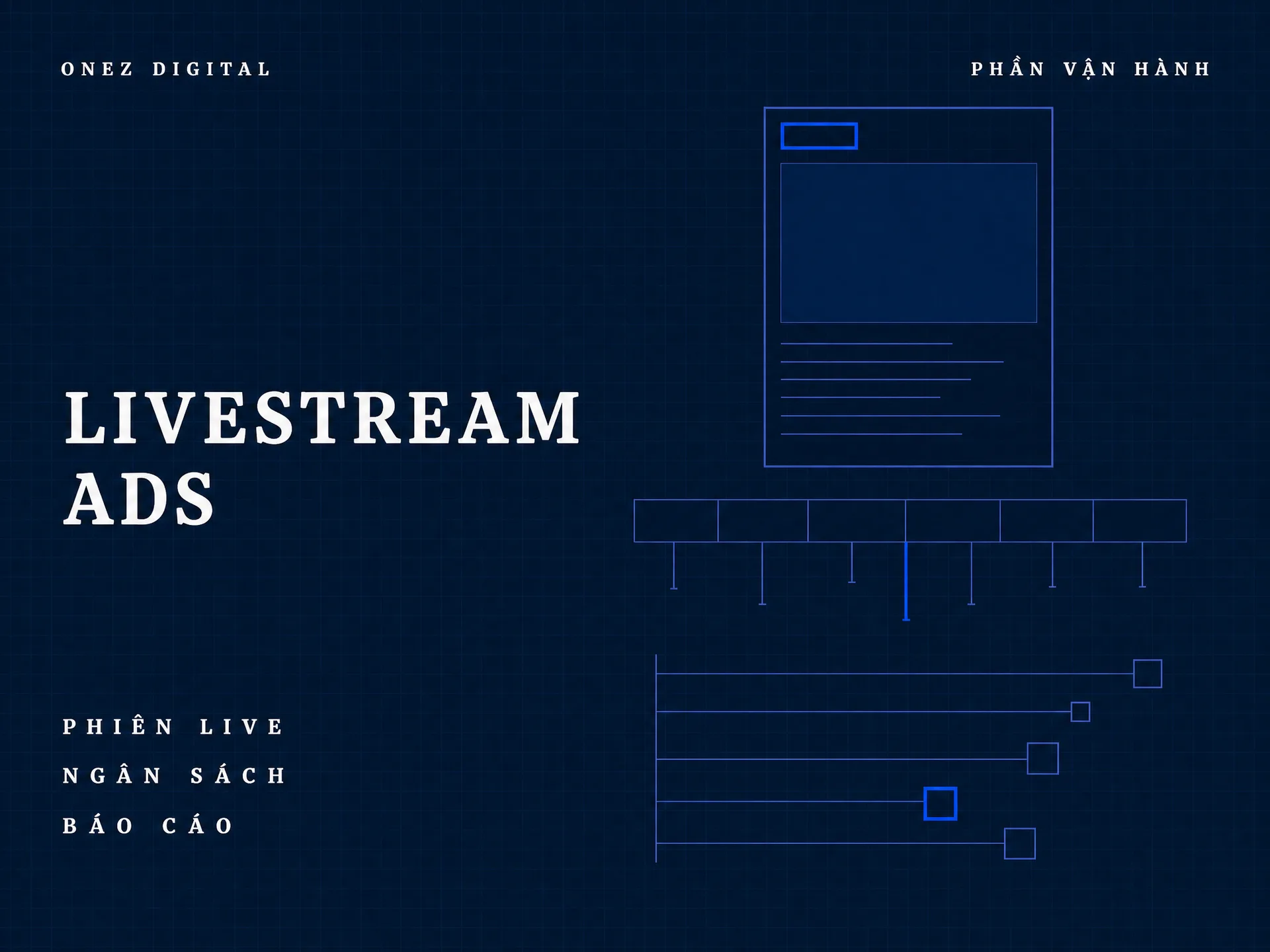 ONEZ DIGITAL

PHẦN VẬN HÀNH

LIVESTREAM ADS

PHIÊN LIVE

NGÂN SÁCH

BÁO CÁO